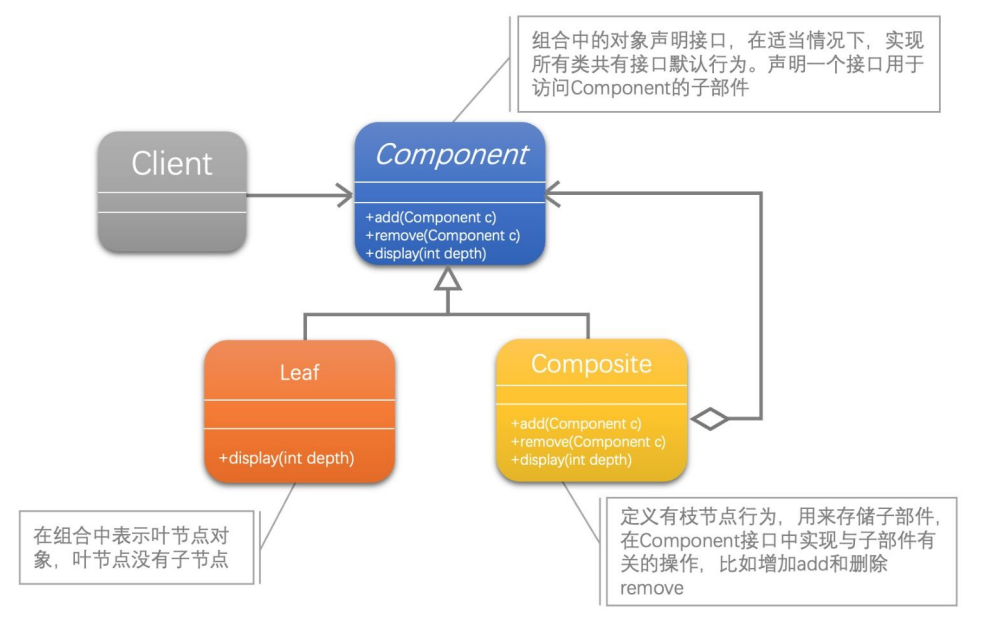 组合中的对象声明接口，在适当情况下，实现所有类共有接口默认行为。声明一个接口用于访问Component的子部件

Client

Component

+add(Component c)
+remove(Component c)
+display(int depth)

Leaf

+display(int depth)

Composite

+add(Component c)
+remove(Component c)
+display(int depth)

在组合中表示叶节点对象，叶节点没有子节点

定义有枝节点行为，用来存储子部件，在Component接口中实现与子部件有关的操作，比如增加add和删除remove